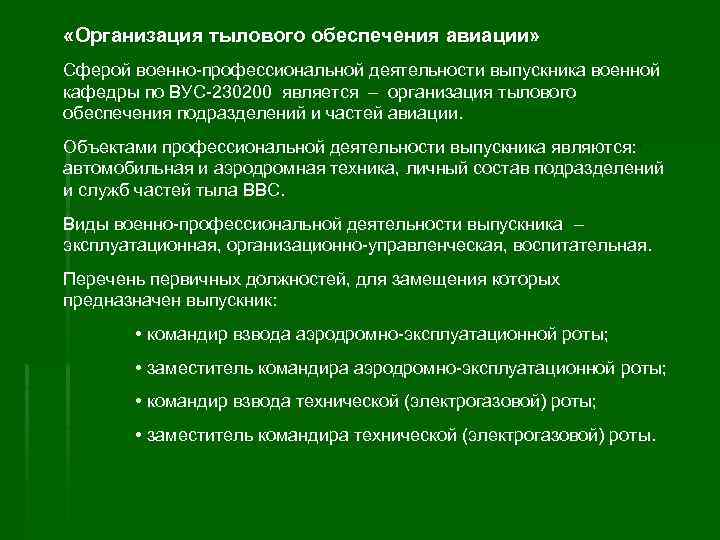 «Организация тылового обеспечения авиации»

Сферой военно-профессиональной деятельности выпускника военной кафедры по ВУС-230200 является – организация тылового обеспечения подразделений и частей авиации.

Объектами профессиональной деятельности выпускника являются: автомобильная и аэродромная техника, личный состав подразделений и служб частей тыла ВВС.

Виды военно-профессиональной деятельности выпускника – эксплуатационная, организационно-управленческая, воспитательная.

Перечень первичных должностей, для замещения которых предназначен выпускник:

• командир взвода аэродромно-эксплуатационной роты;

• заместитель командира аэродромно-эксплуатационной роты;

• командир взвода технической (электрогазовой) роты;

• заместитель командира технической (электрогазовой) роты.